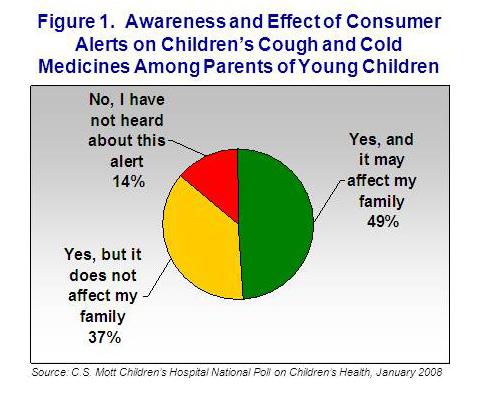 Figure 1. Awareness and Effect of Consumer Alerts on Children's Cough and Cold Medicines Among Parents of Young Children

No, I have not heard about this alert 14%

Yes, and it may affect my family 49%

Yes, but it does not affect my family 37%

Source: C.S. Mott Children's Hospital National Poll on Children's Health, January 2008